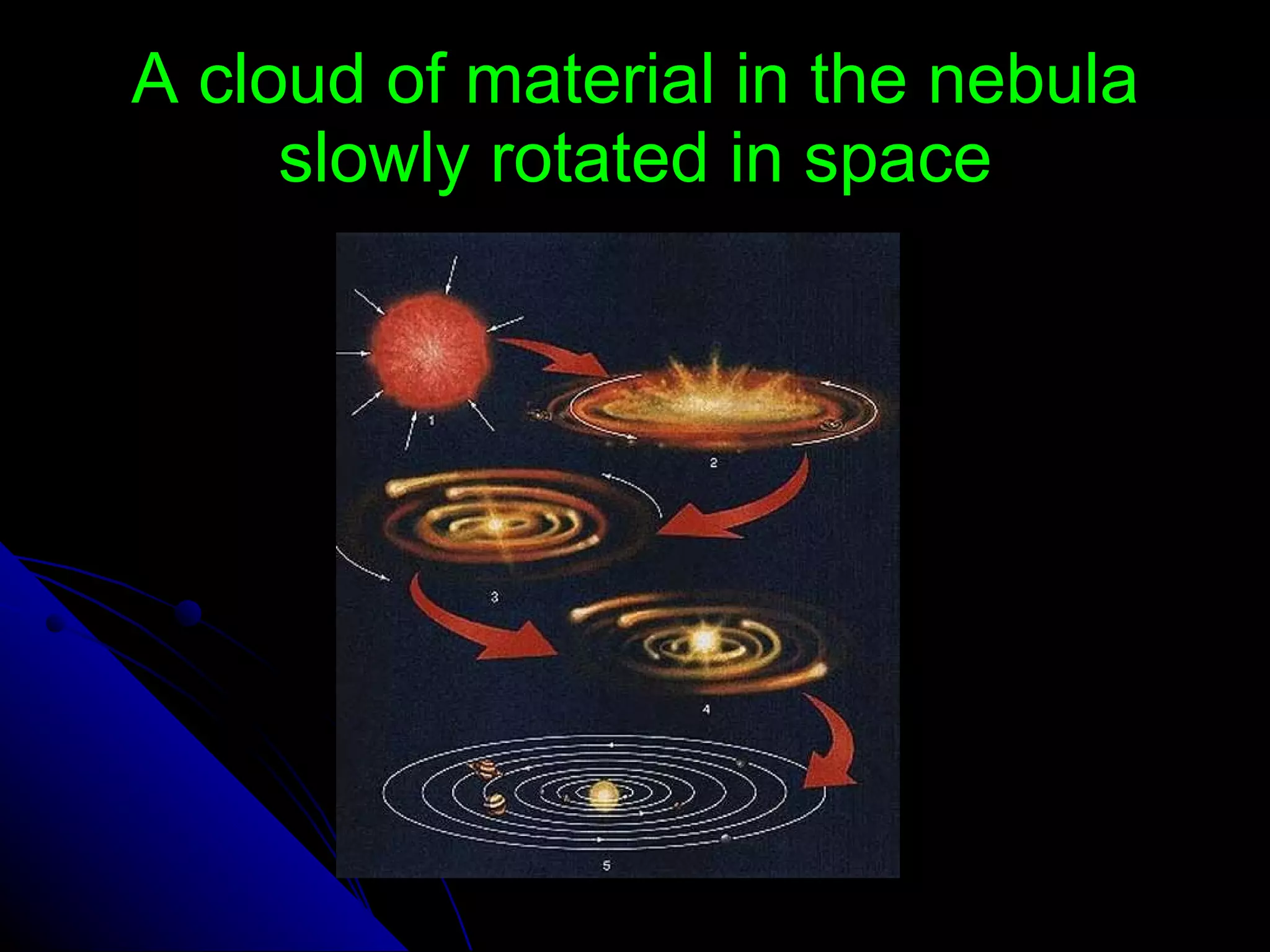 A cloud of material in the nebula slowly rotated in space

1

2

3

4

5